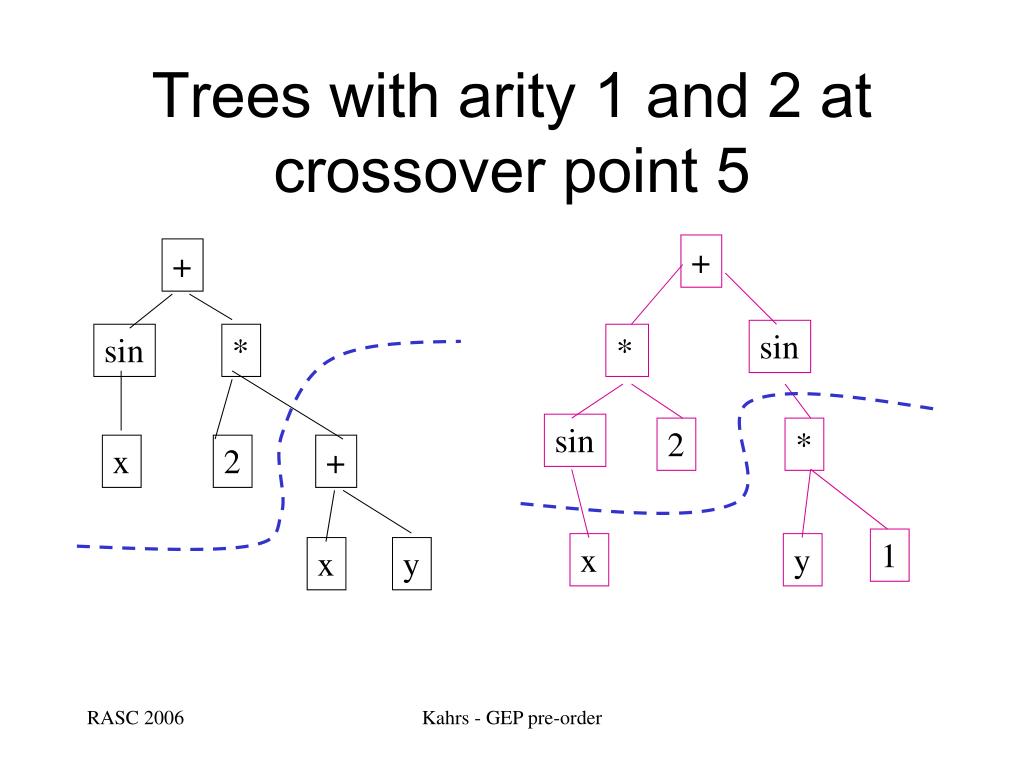 Trees with arity 1 and 2 at crossover point 5

+
sin
*
x
2
+
x
y

+
*
sin
sin
2
*
x
y
1

RASC 2006

Kahrs - GEP pre-order